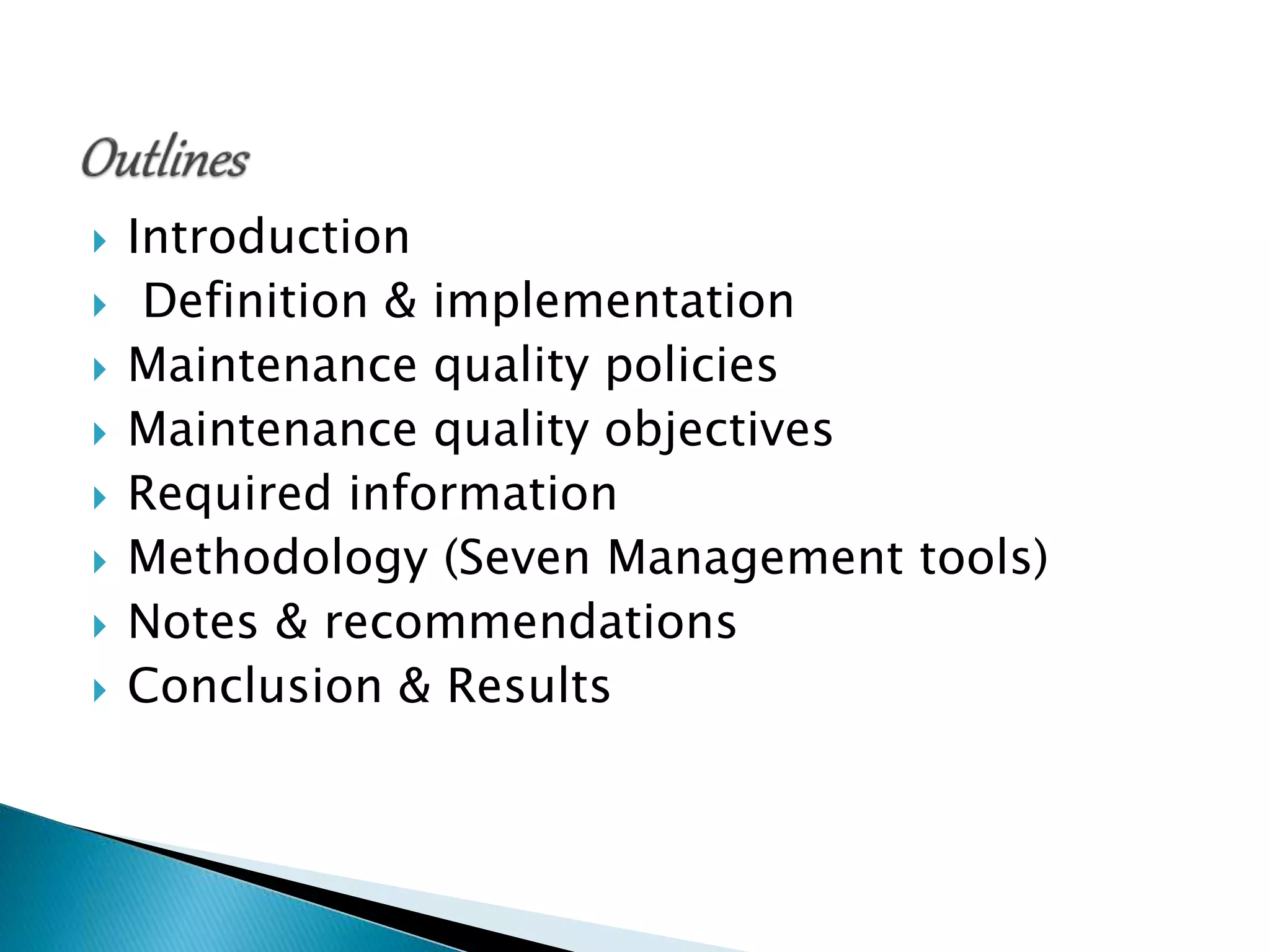 Outlines

Introduction
Definition & implementation
Maintenance quality policies
Maintenance quality objectives
Required information
Methodology (Seven Management tools)
Notes & recommendations
Conclusion & Results